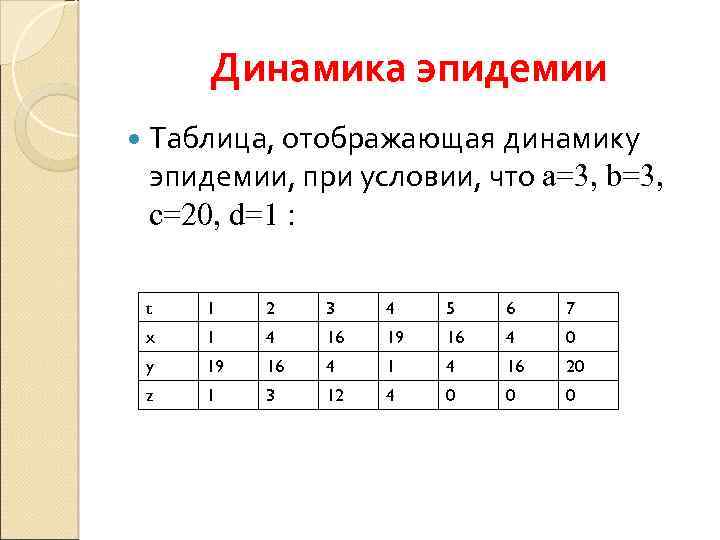 Динамика эпидемии

Таблица, отображающая динамику эпидемии, при условии, что a=3, b=3, c=20, d=1 :

| t | 1 | 2 | 3 | 4 | 5 | 6 | 7 |
|---|---|---|---|---|---|---|---|
| x | 1 | 4 | 16 | 19 | 16 | 4 | 0 |
| y | 19 | 16 | 4 | 1 | 4 | 16 | 20 |
| z | 1 | 3 | 12 | 4 | 0 | 0 | 0 |